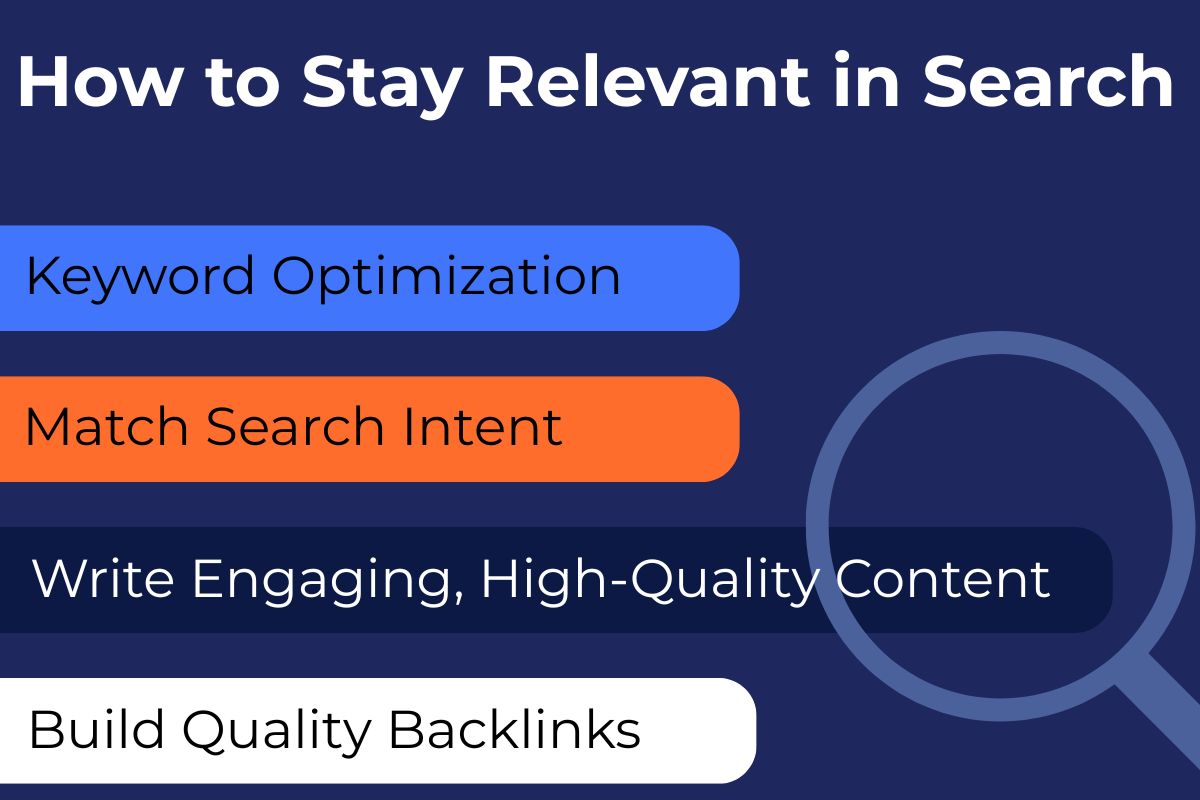 How to Stay Relevant in Search

Keyword Optimization

Match Search Intent

Write Engaging, High-Quality Content

Build Quality Backlinks